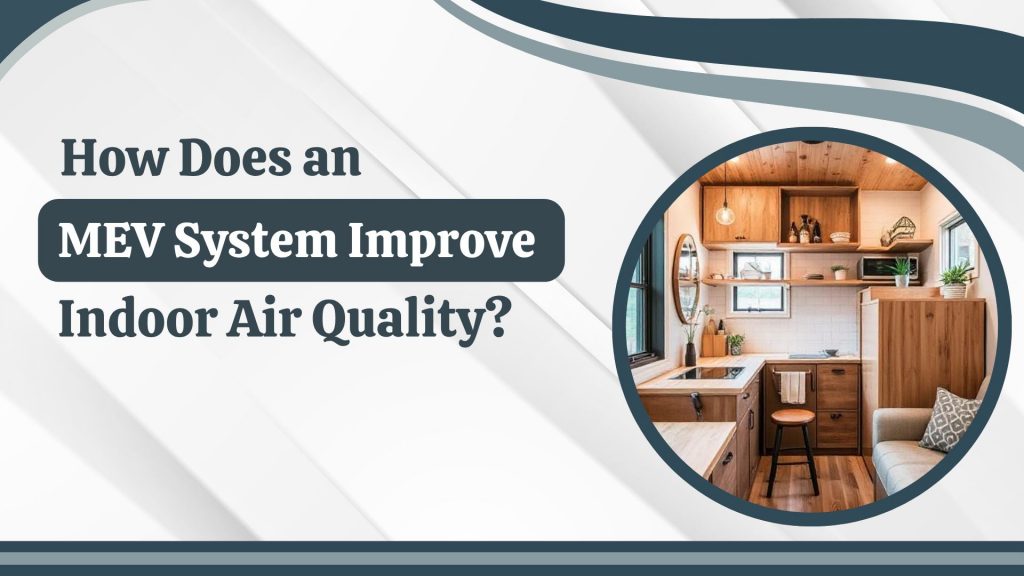 How Does an

MEV System Improve

Indoor Air Quality?